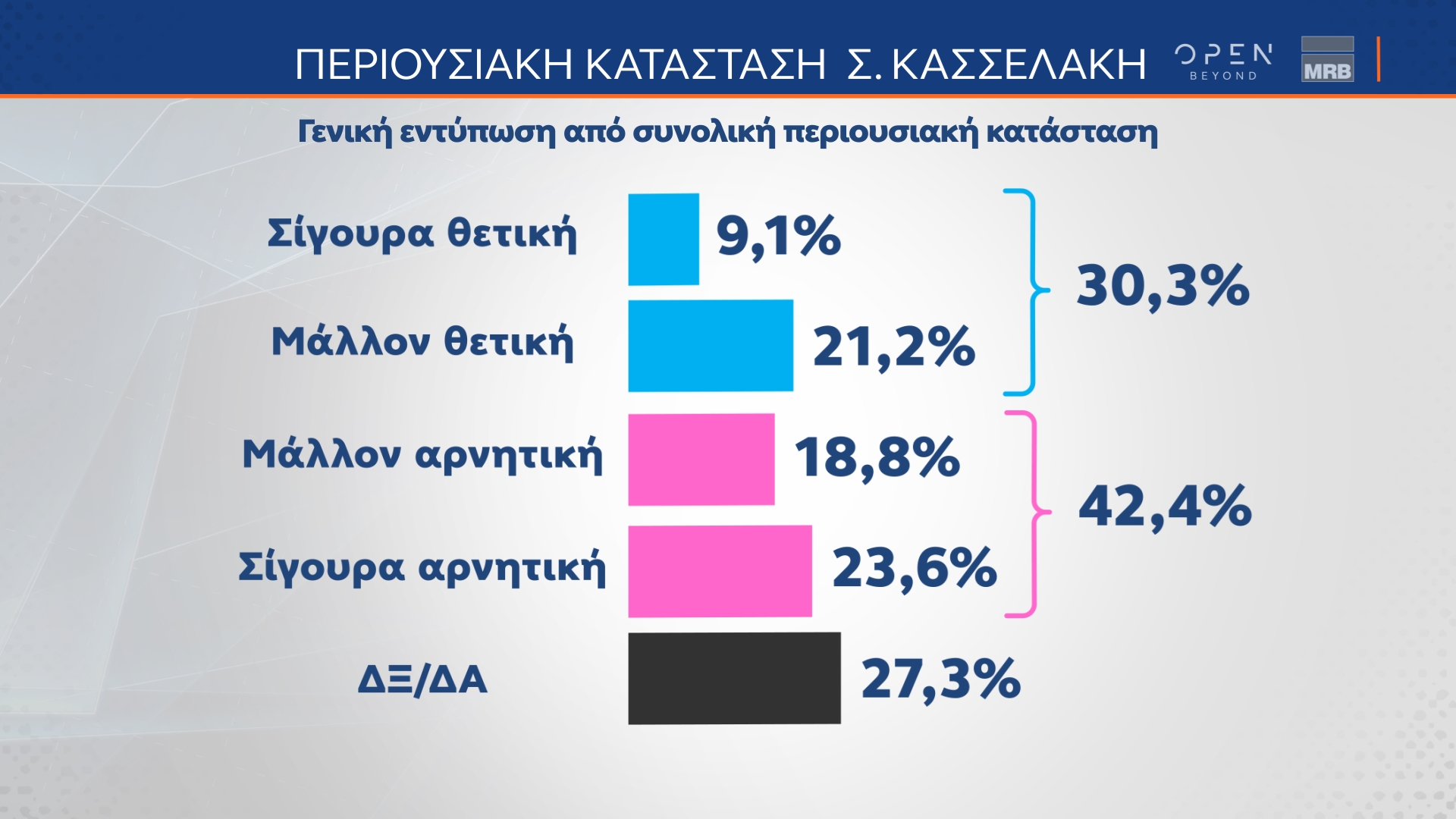 ΠΕΡΙΟΥΣΙΑΚΗ ΚΑΤΑΣΤΑΣΗ Σ. ΚΑΣΣΕΛΑΚΗ

OPEN BEYOND

MRB

Γενική εντύπωση από συνολική περιουσιακή κατάσταση

Σίγουρα θετική 9,1%

Μάλλον θετική 21,2%

30,3%

Μάλλον αρνητική 18,8%

Σίγουρα αρνητική 23,6%

42,4%

ΔΞ/ΔΑ 27,3%